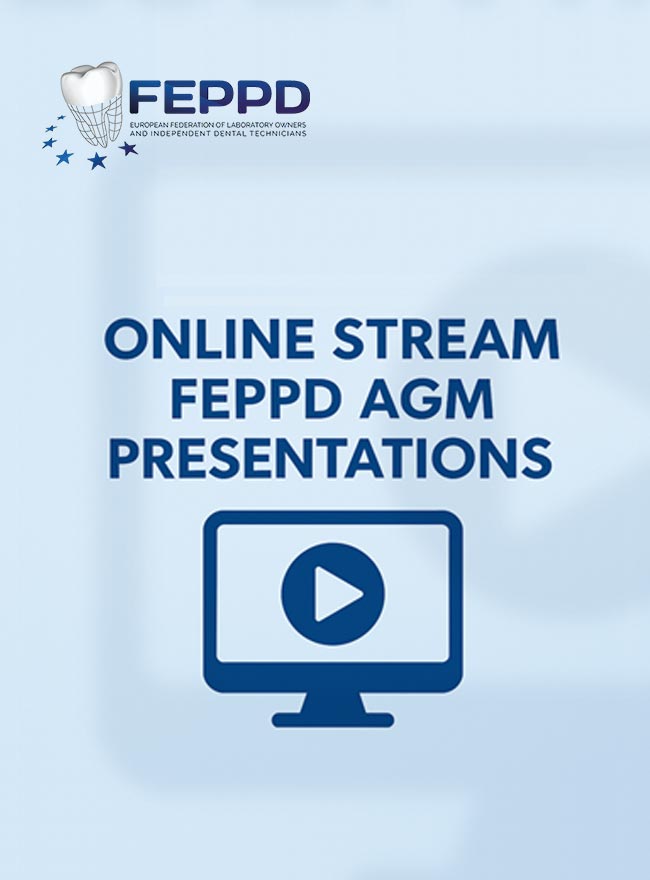 FEPPD
EUROPEAN FEDERATION OF LABORATORY OWNERS AND INDEPENDENT DENTAL TECHNICIANS

ONLINE STREAM FEPPD AGM PRESENTATIONS